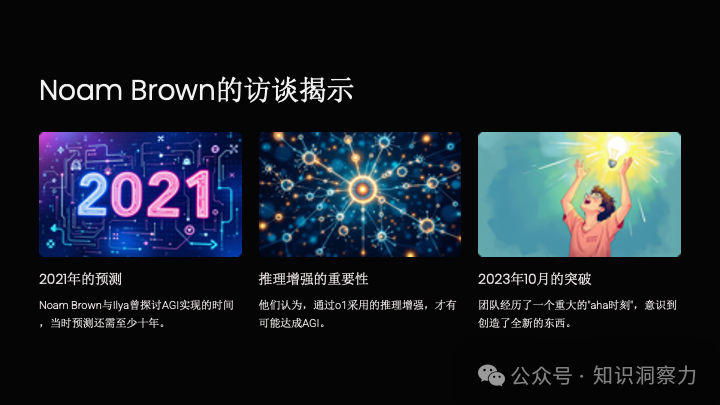 Noam Brown的访谈揭示

2021

2021年的预测

Noam Brown与Ilya曾探讨AGI实现的时间，当时预测还需至少十年。

推理增强的重要性

他们认为，通过o1采用的推理增强，才有可能达成AGI。

2023年10月的突破

团队经历了一个重大的"aha时刻"，意识到创造了全新的东西。

公众号 · 知识洞察力